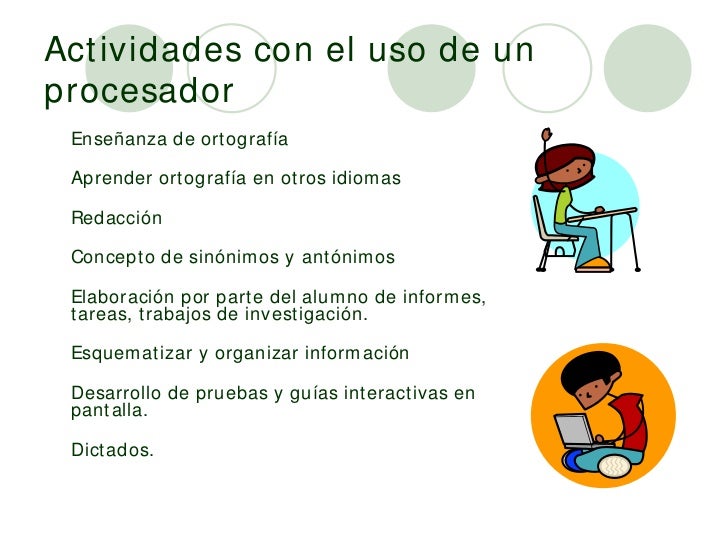 Actividades con el uso de un procesador

Enseñanza de ortografía

Aprender ortografía en otros idiomas

Redacción

Concepto de sinónimos y antónimos

Elaboración por parte del alumno de informes, tareas, trabajos de investigación.

Esquematizar y organizar información

Desarrollo de pruebas y guías interactivas en pantalla.

Dictados.